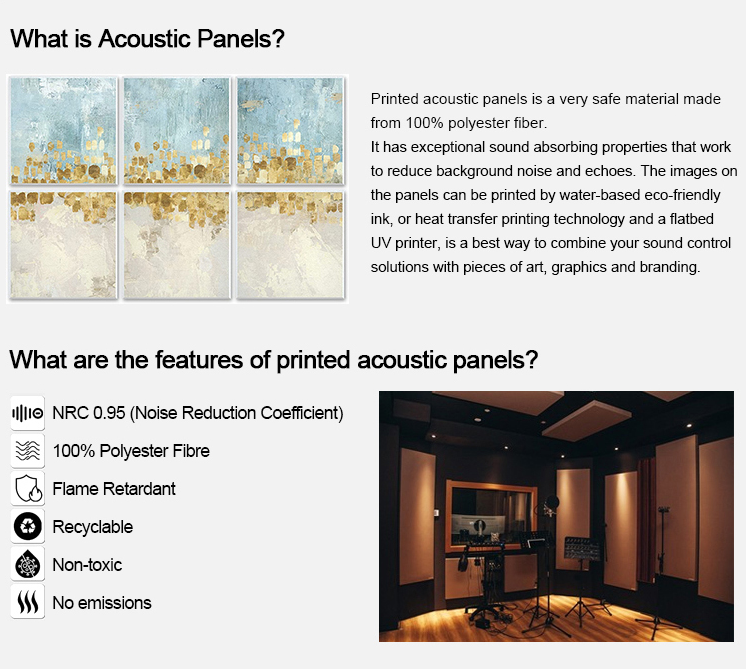 What is Acoustic Panels?

Printed acoustic panels is a very safe material made from 100% polyester fiber.
It has exceptional sound absorbing properties that work to reduce background noise and echoes. The images on the panels can be printed by water-based eco-friendly ink, or heat transfer printing technology and a flatbed UV printer, is a best way to combine your sound control solutions with pieces of art, graphics and branding.

What are the features of printed acoustic panels?

NRC 0.95 (Noise Reduction Coefficient)
100% Polyester Fibre
Flame Retardant
Recyclable
Non-toxic
No emissions